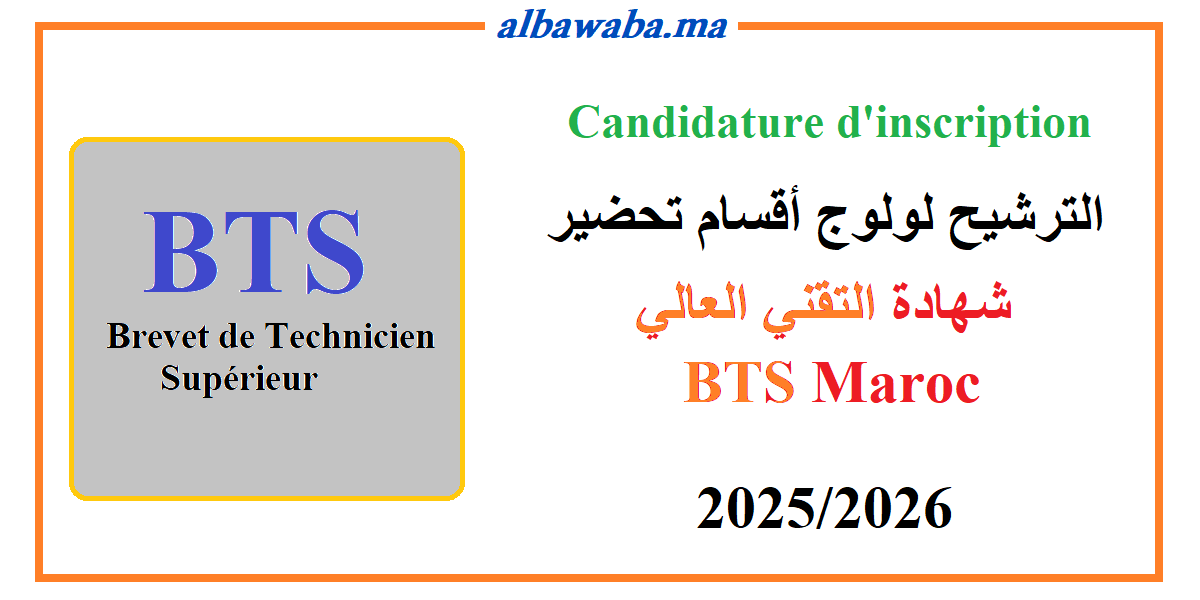 albawaba.ma

BTS
Brevet de Technicien Supérieur

Candidature d'inscription
الترشيح لولوج أقسام تحضير
شهادة التقني العالي
BTS Maroc

2025/2026